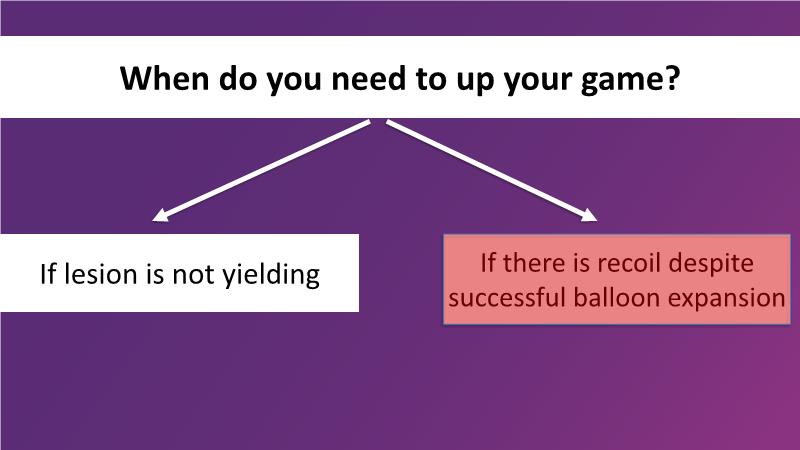 When do you need to up your game?

If lesion is not yielding

If there is recoil despite successful balloon expansion